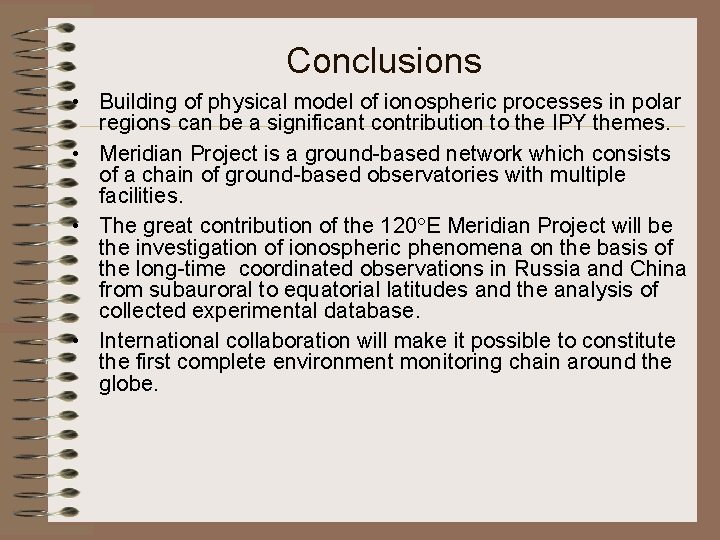 Conclusions

• Building of physical model of ionospheric processes in polar regions can be a significant contribution to the IPY themes.

• Meridian Project is a ground-based network which consists of a chain of ground-based observatories with multiple facilities.

• The great contribution of the 120°E Meridian Project will be the investigation of ionospheric phenomena on the basis of the long-time coordinated observations in Russia and China from subauroral to equatorial latitudes and the analysis of collected experimental database.

• International collaboration will make it possible to constitute the first complete environment monitoring chain around the globe.